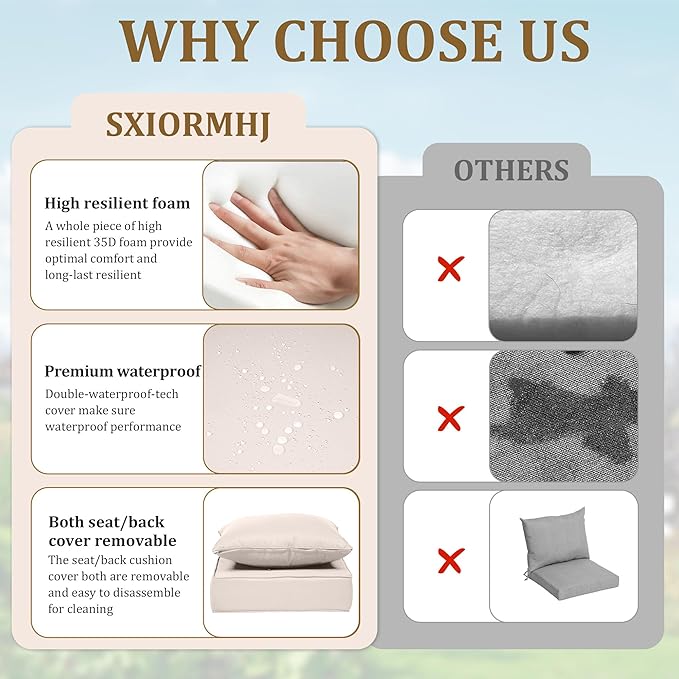 WHY CHOOSE US

SXIORMHJ

High resilient foam
A whole piece of high resilient 35D foam provide optimal comfort and long-last resilient

Premium waterproof
Double-waterproof-tech cover make sure waterproof performance

Both seat/back cover removable
The seat/back cushion cover both are removable and easy to disassemble for cleaning

OTHERS